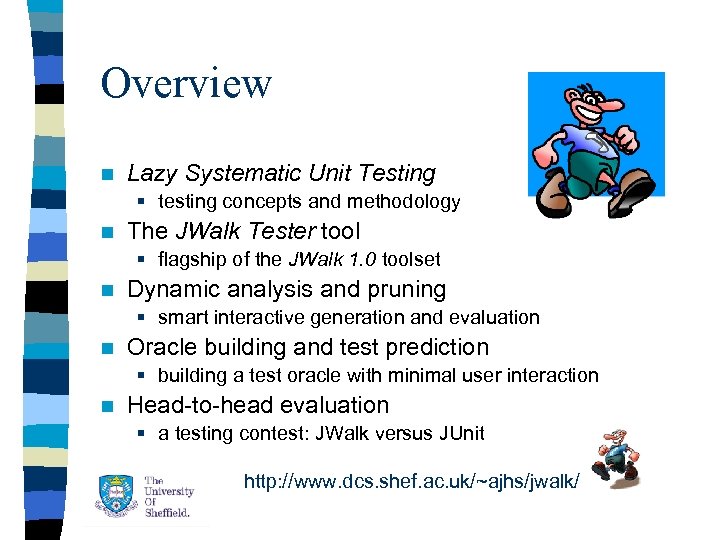 Overview

- Lazy Systematic Unit Testing
  - testing concepts and methodology
- The JWalk Tester tool
  - flagship of the JWalk 1.0 toolset
- Dynamic analysis and pruning
  - smart interactive generation and evaluation
- Oracle building and test prediction
  - building a test oracle with minimal user interaction
- Head-to-head evaluation
  - a testing contest: JWalk versus JUnit

The University Of Sheffield.

http://www.dcs.shef.ac.uk/~ajhs/jwalk/